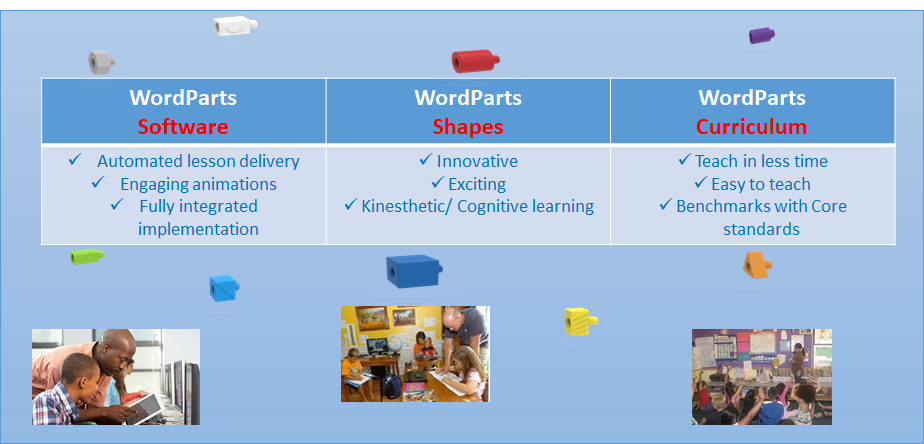 | WordParts Software | WordParts Shapes | WordParts Curriculum |
|---|---|---|
| ✓ Automated lesson delivery ✓ Engaging animations ✓ Fully integrated implementation | ✓ Innovative ✓ Exciting ✓ Kinesthetic/ Cognitive learning | ✓ Teach in less time ✓ Easy to teach ✓ Benchmarks with Core standards |